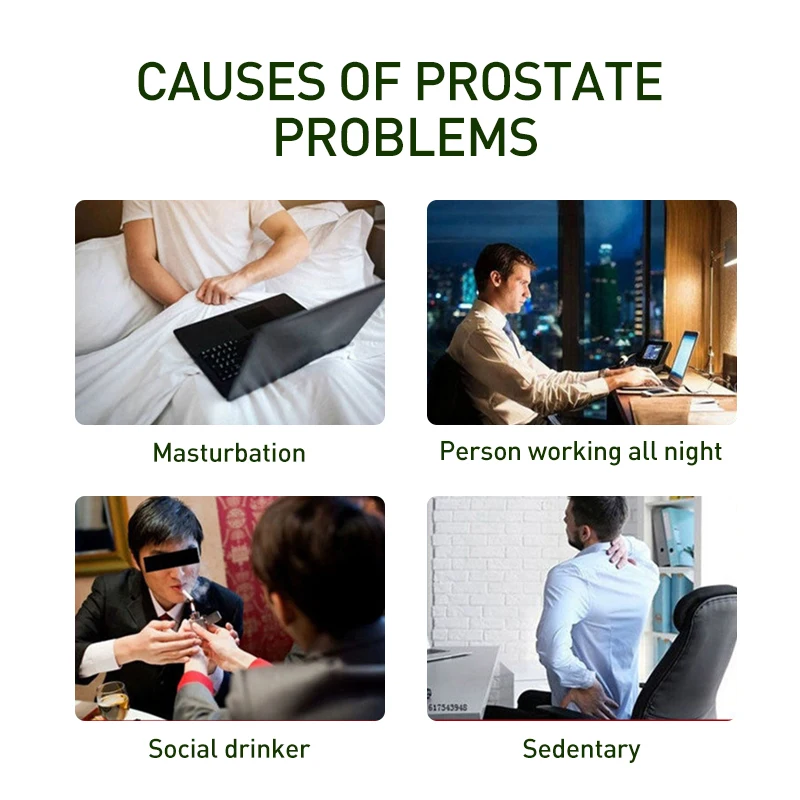 CAUSES OF PROSTATE PROBLEMS

Masturbation

Person working all night

Social drinker

617543948

Sedentary